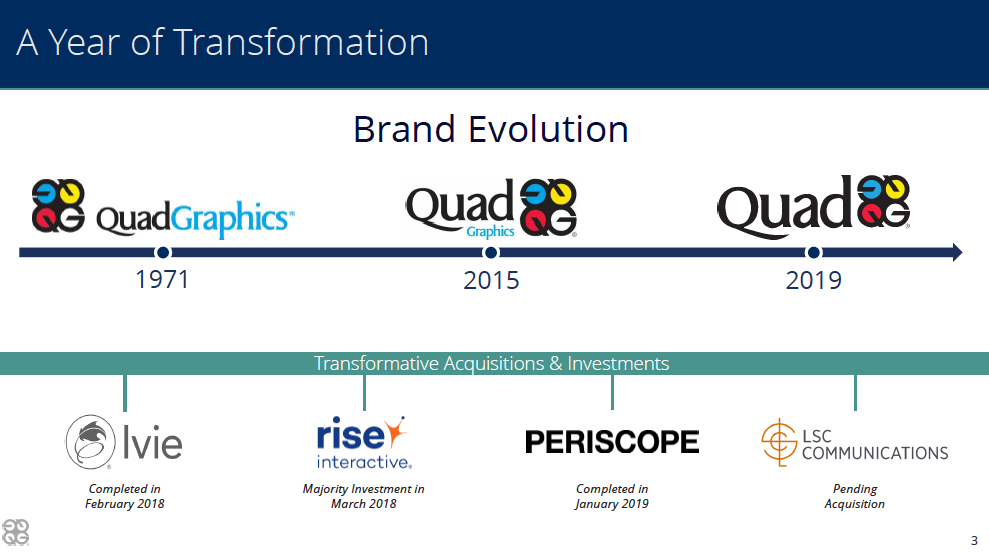 A Year of Transformation

Brand Evolution

QuadGraphics

1971

Quad Graphics

2015

Quad

2019

Transformative Acquisitions & Investments

Ivie

Completed in February 2018

rise interactive.

Majority Investment in March 2018

PERISCOPE

Completed in January 2019

LSC COMMUNICATIONS

Pending Acquisition

3